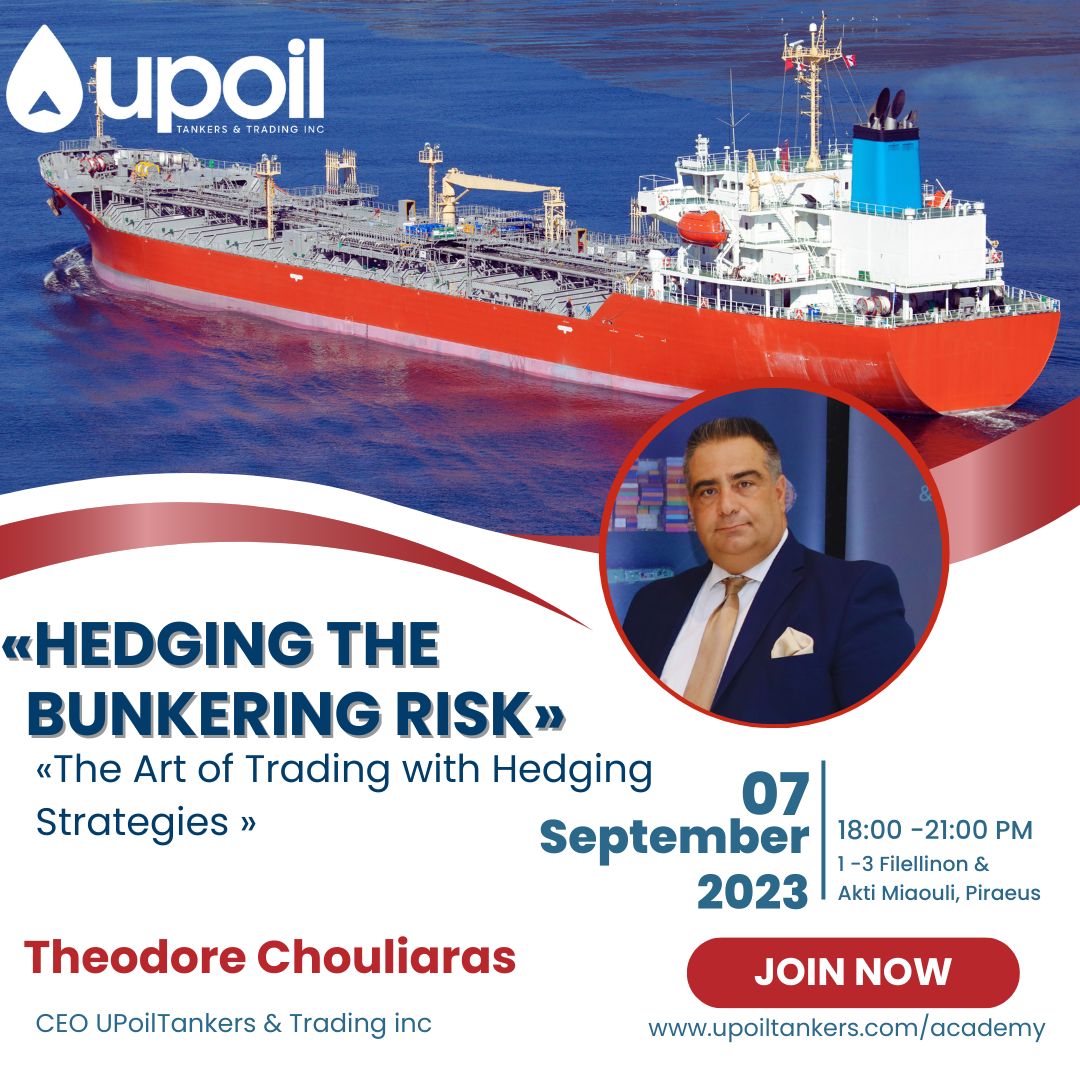 upoil
TANKERS & TRADING INC

«HEDGING THE BUNKERING RISK»

«The Art of Trading with Hedging Strategies »

07 September 2023

18:00 -21:00 PM
1 -3 Filellinon & Akti Miaouli, Piraeus

Theodore Chouliaras

CEO UPoilTankers & Trading inc

JOIN NOW

www.upoiltankers.com/academy